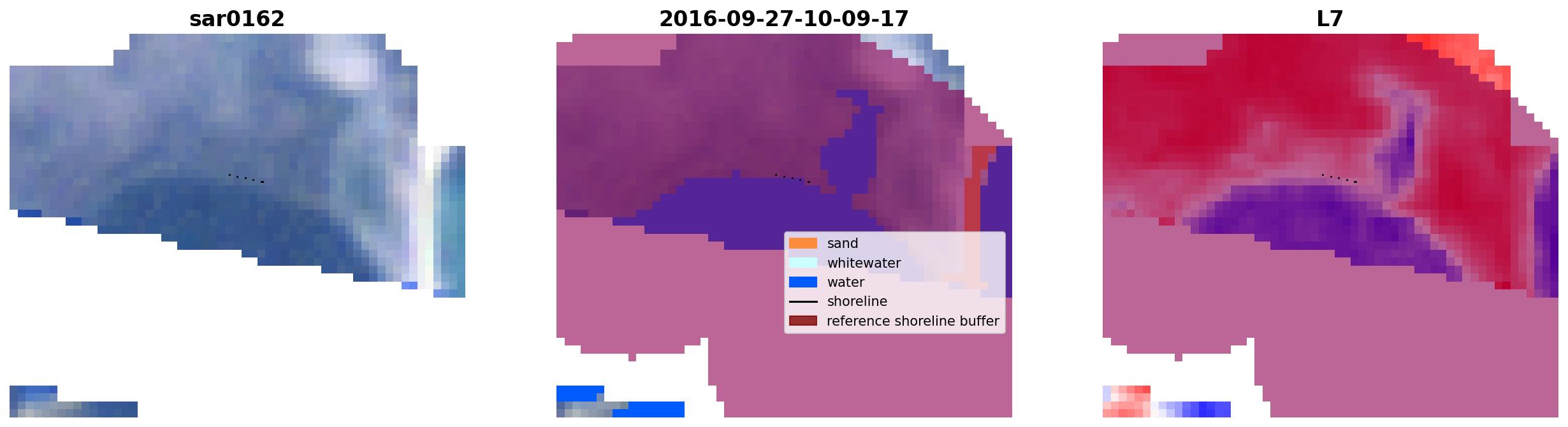 sar0162

2016-09-27-10-09-17

sand
whitewater
water
shoreline
reference shoreline buffer

L7